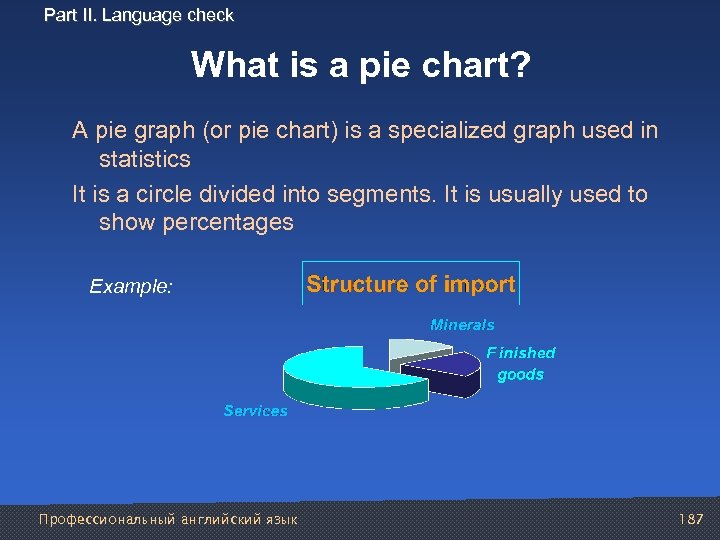 Part II. Language check

What is a pie chart?

A pie graph (or pie chart) is a specialized graph used in statistics

It is a circle divided into segments. It is usually used to show percentages

Example:

Structure of import

Minerals

Finished goods

Services

Профессиональный английский язык

187